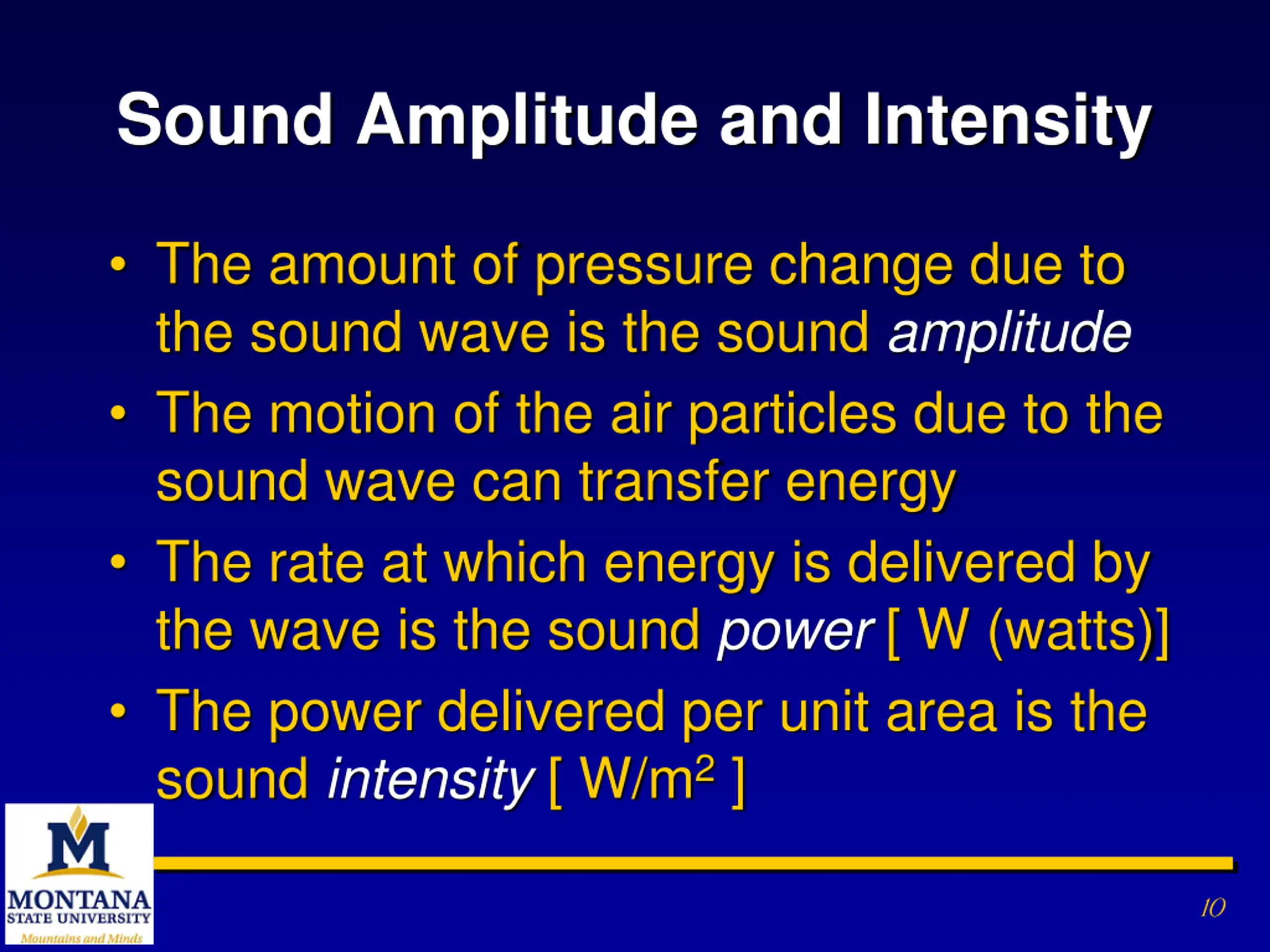 Sound Amplitude and Intensity

• The amount of pressure change due to the sound wave is the sound amplitude

• The motion of the air particles due to the sound wave can transfer energy

• The rate at which energy is delivered by the wave is the sound power [ W (watts)]

• The power delivered per unit area is the sound intensity [ $W/m^2$ ]

M
MONTANA
STATE UNIVERSITY
Mountains and Minds

10